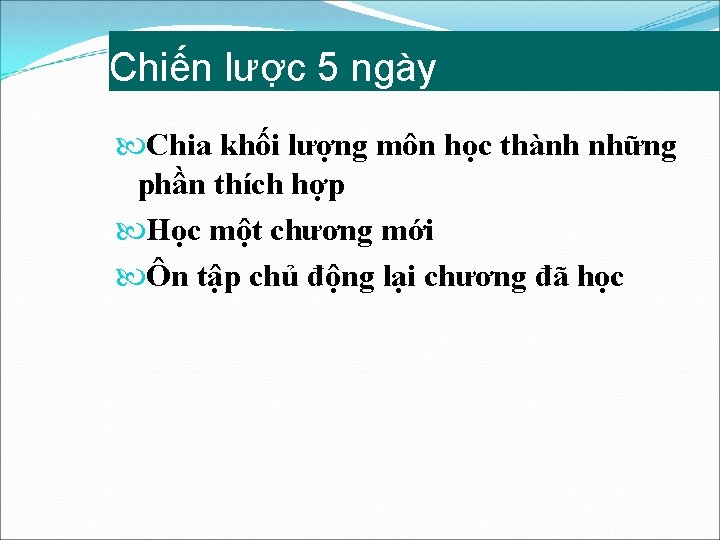 Chiến lược 5 ngày

Chia khối lượng môn học thành những phần thích hợp

Học một chương mới

Ôn tập chủ động lại chương đã học